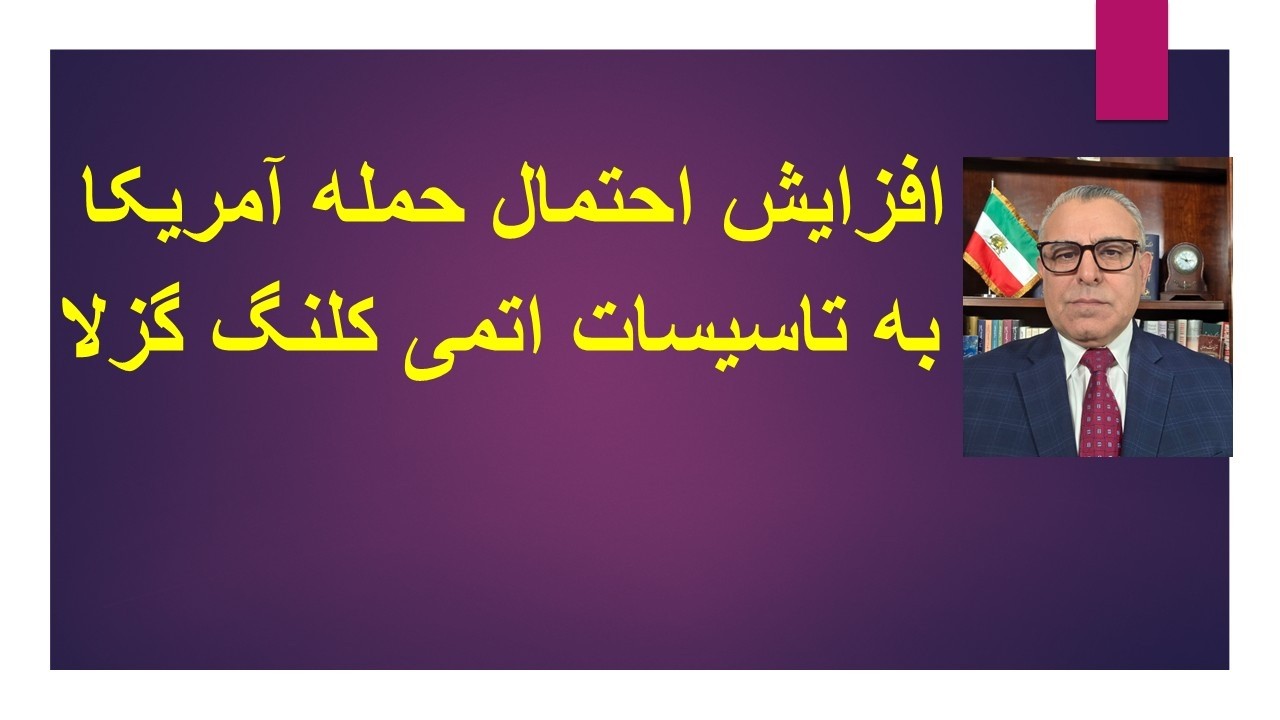 افزایش احتمال حمله آمریکا
به تاسیسات اتمی کلنگ گزلا